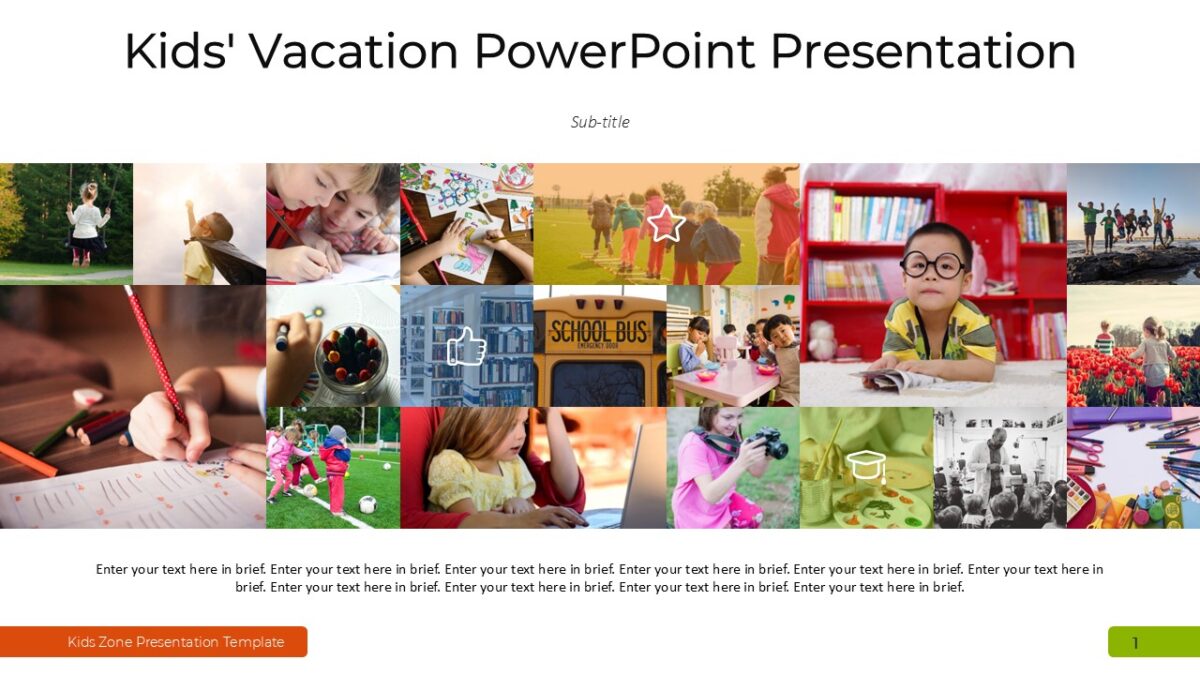 Kids' Vacation PowerPoint Presentation

Sub-title

SCHOOL BUS
EMERGENCY DOOR

Enter your text here in brief. Enter your text here in brief. Enter your text here in brief. Enter your text here in brief. Enter your text here in brief. Enter your text here in brief. Enter your text here in brief. Enter your text here in brief. Enter your text here in brief. Enter your text here in brief.

Kids Zone Presentation Template

1